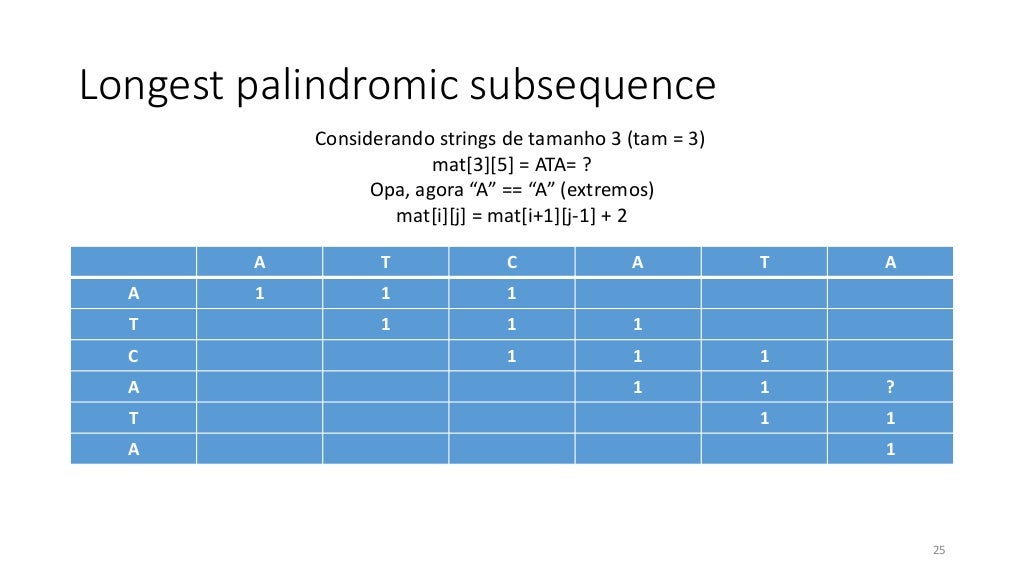 Longest palindromic subsequence

Considerando strings de tamanho 3 (tam = 3)
mat[3][5] = ATA= ?
Opa, agora “A” == “A” (extremos)
mat[i][j] = mat[i+1][j-1] + 2

| | A | T | C | A | T | A |
|---|---|---|---|---|---|---|
| A | 1 | 1 | 1 | | | |
| T | | 1 | 1 | 1 | | |
| C | | | 1 | 1 | 1 | |
| A | | | | 1 | 1 | ? |
| T | | | | | 1 | 1 |
| A | | | | | | 1 |

25